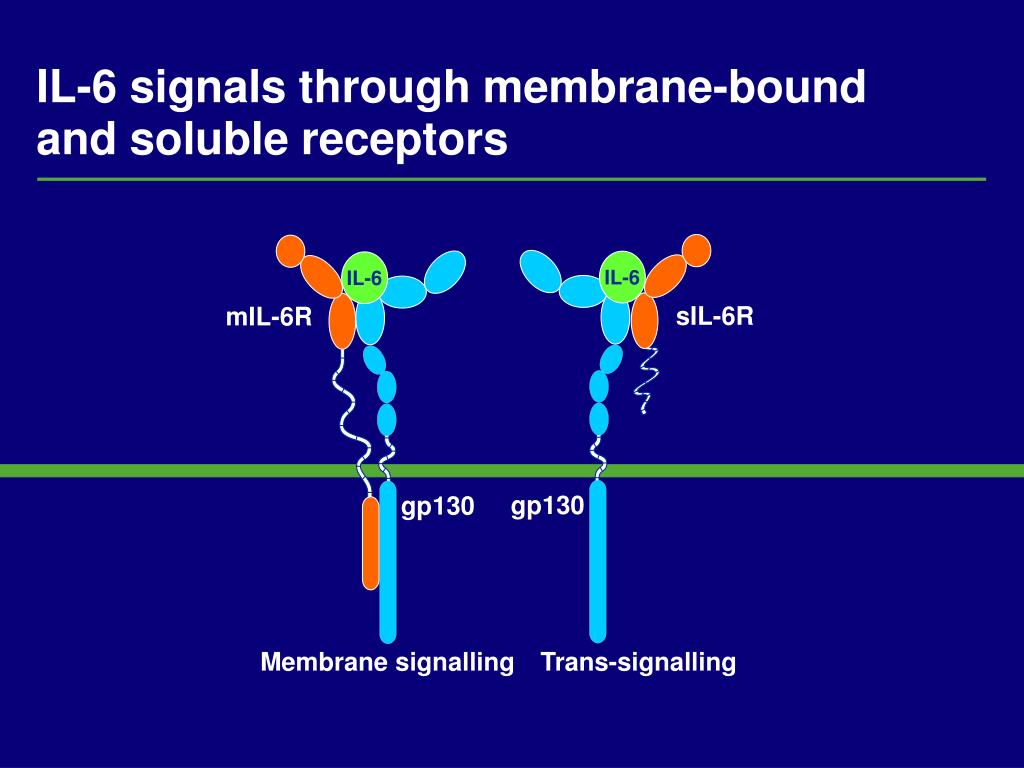 IL-6 signals through membrane-bound and soluble receptors

IL-6

IL-6

mIL-6R

sIL-6R

gp130

gp130

Membrane signalling

Trans-signalling